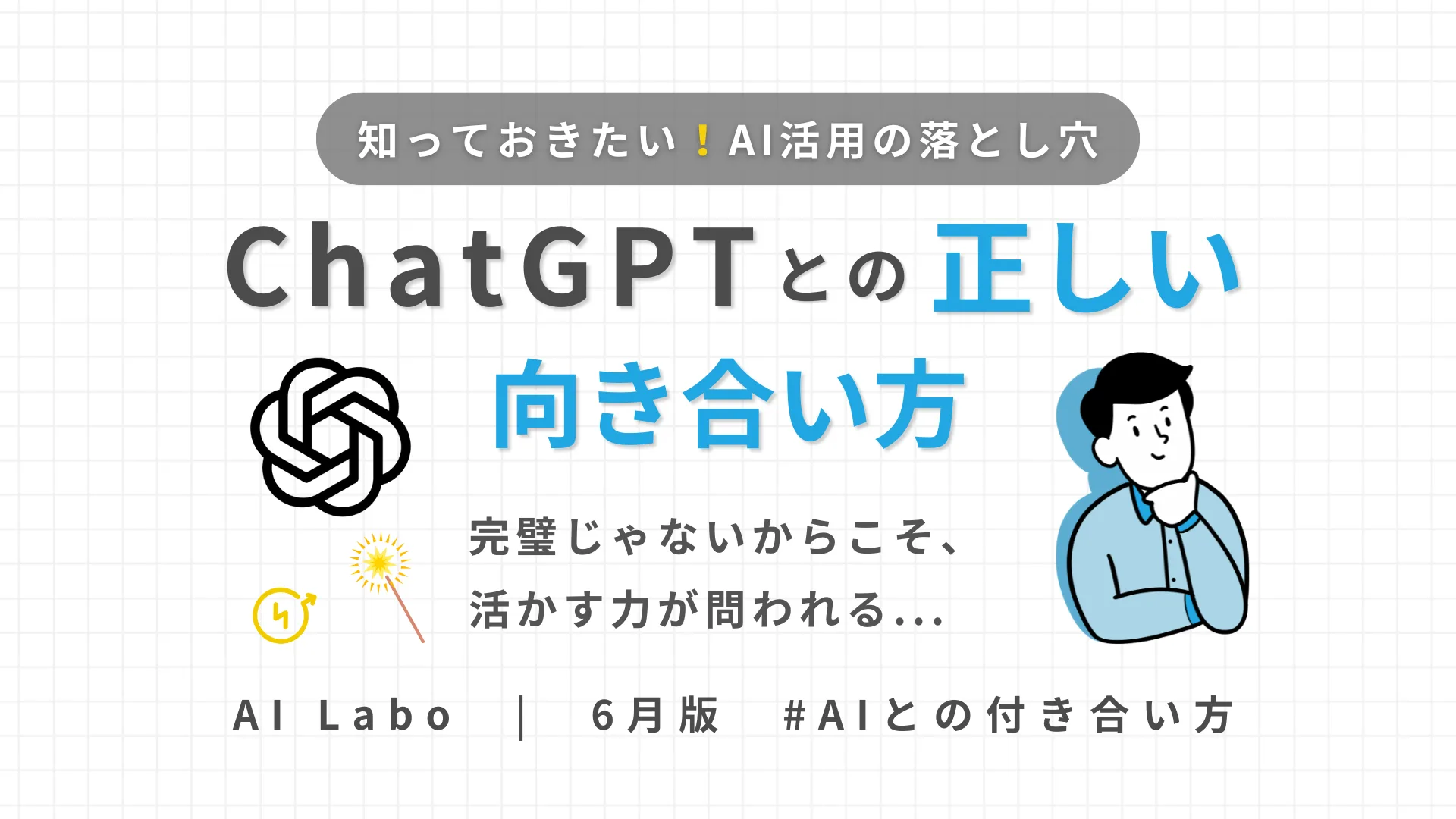 知っておきたい！AI活用の落とし穴

ChatGPTとの正しい

向き合い方

完璧じゃないからこそ、

活かす力が問われる...

AI Labo | 6月版 #AIとの付き合い方